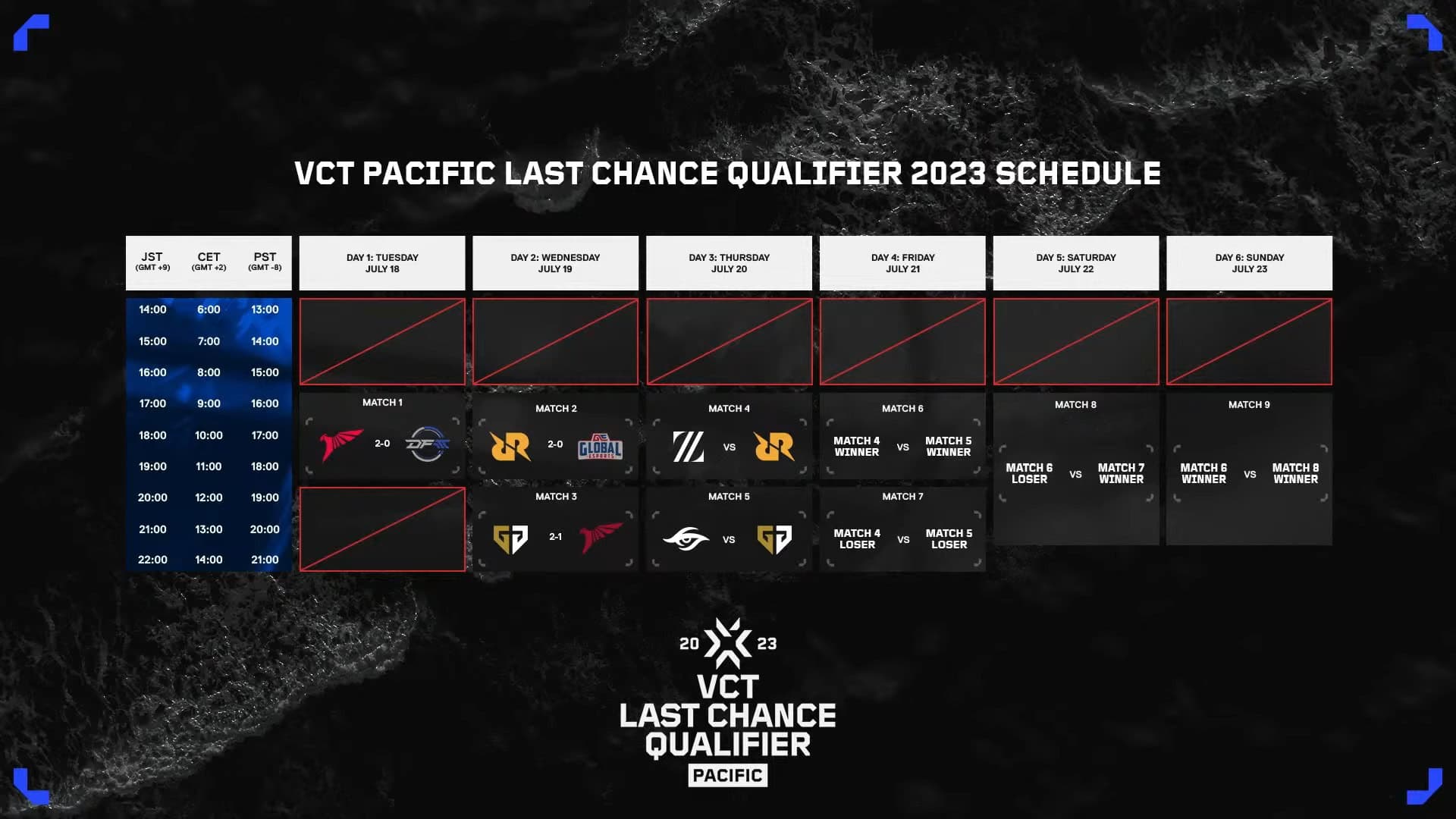 VCT PACIFIC LAST CHANCE QUALIFIER 2023 SCHEDULE

| JST (GMT +9) | CET (GMT +2) | PST (GMT -8) |
|---|---|---|
| 14:00 | 6:00 | 13:00 |
| 15:00 | 7:00 | 14:00 |
| 16:00 | 8:00 | 15:00 |
| 17:00 | 9:00 | 16:00 |
| 18:00 | 10:00 | 17:00 |
| 19:00 | 11:00 | 18:00 |
| 20:00 | 12:00 | 19:00 |
| 21:00 | 13:00 | 20:00 |
| 22:00 | 14:00 | 21:00 |

DAY 1: TUESDAY JULY 18
MATCH 1
2-0

DAY 2: WEDNESDAY JULY 19
MATCH 2
2-0
GLOBAL ESPORTS
MATCH 3
2-1

DAY 3: THURSDAY JULY 20
MATCH 4
VS
MATCH 5
VS

DAY 4: FRIDAY JULY 21
MATCH 6
MATCH 4 WINNER VS MATCH 5 WINNER
MATCH 7
MATCH 4 LOSER VS MATCH 5 LOSER

DAY 5: SATURDAY JULY 22
MATCH 8
MATCH 6 LOSER VS MATCH 7 WINNER

DAY 6: SUNDAY JULY 23
MATCH 9
MATCH 6 WINNER VS MATCH 8 WINNER

20 23
VCT
LAST CHANCE
QUALIFIER
PACIFIC